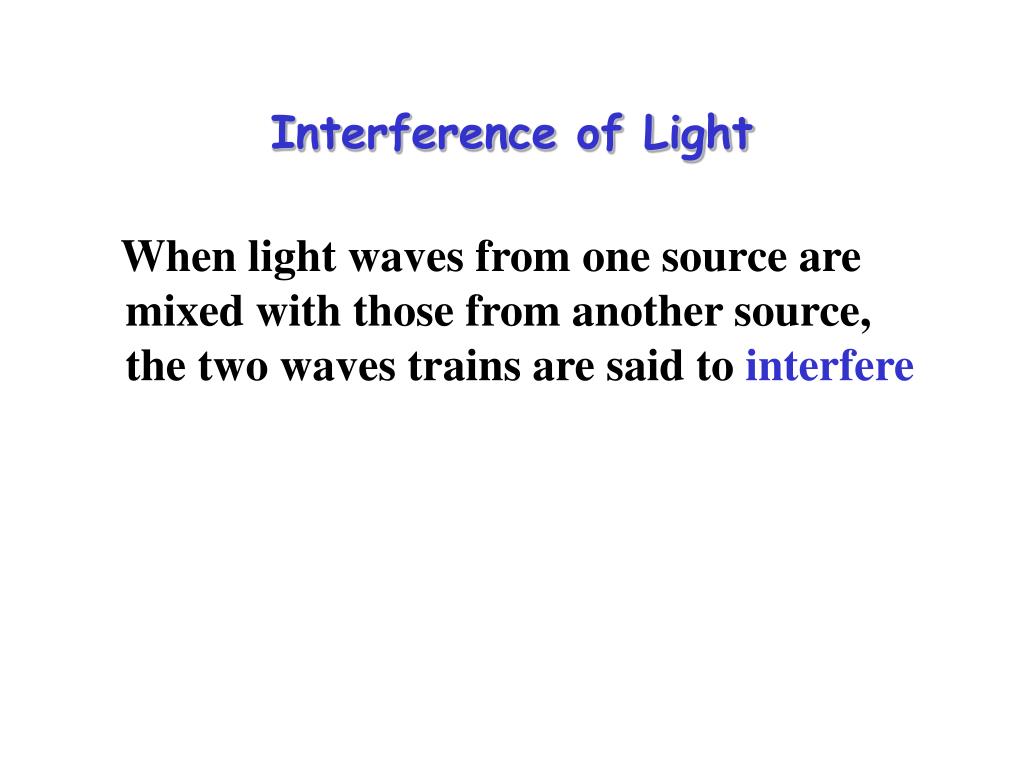 Interference of Light

When light waves from one source are mixed with those from another source, the two waves trains are said to interfere